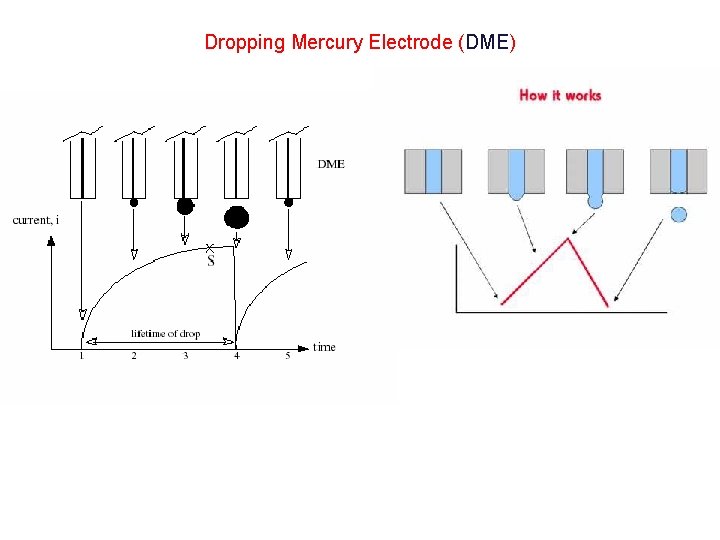 Dropping Mercury Electrode (DME)

DME

current, i

S

lifetime of drop

time

1 2 3 4 5

How it works